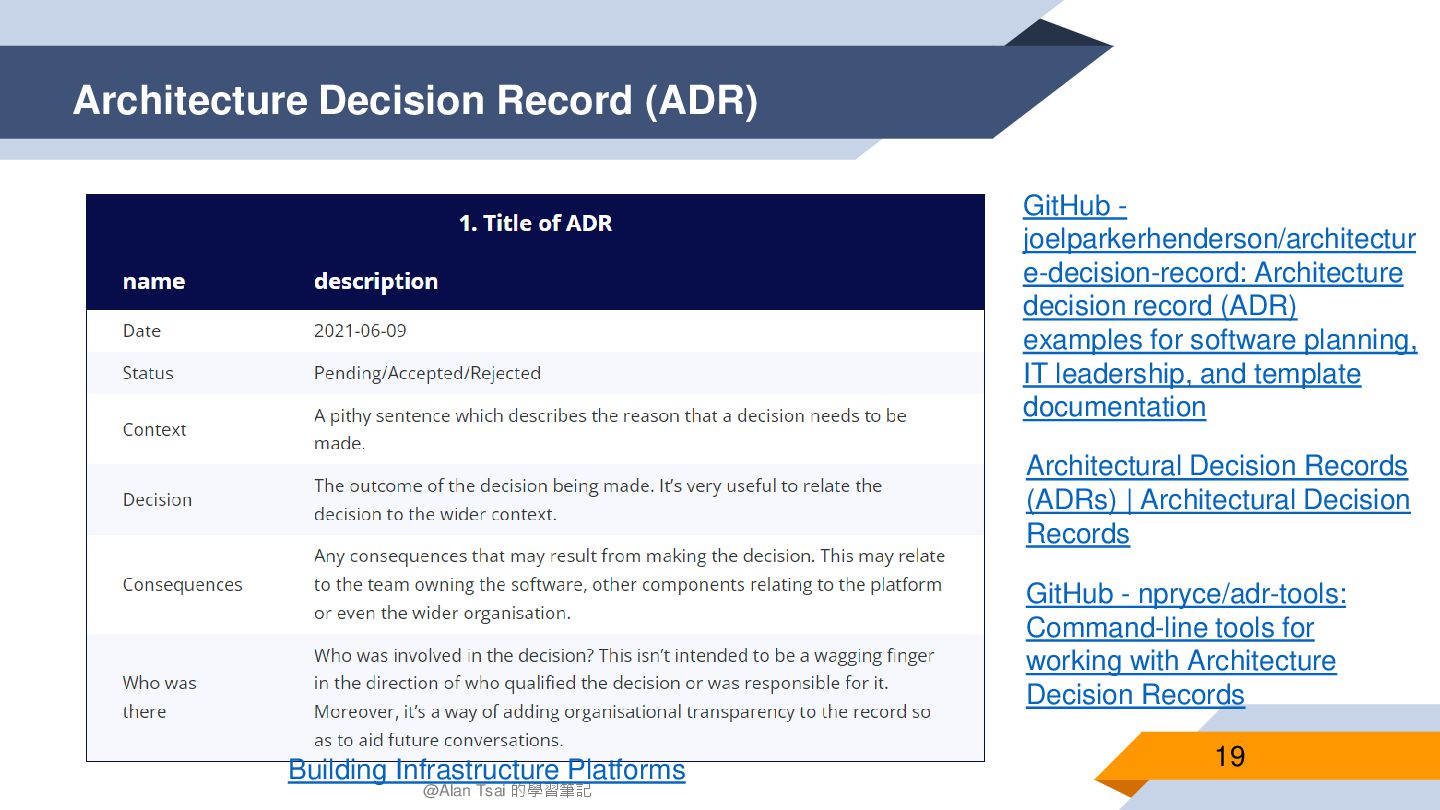 Architecture Decision Record (ADR)

1. Title of ADR

| name | description |
|---|---|
| Date | 2021-06-09 |
| Status | Pending/Accepted/Rejected |
| Context | A pithy sentence which describes the reason that a decision needs to be made. |
| Decision | The outcome of the decision being made. It's very useful to relate the decision to the wider context. |
| Consequences | Any consequences that may result from making the decision. This may relate to the team owning the software, other components relating to the platform or even the wider organisation. |
| Who was there | Who was involved in the decision? This isn't intended to be a wagging finger in the direction of who qualified the decision or was responsible for it. Moreover, it's a way of adding organisational transparency to the record so as to aid future conversations. |

Building Infrastructure Platforms

@Alan Tsai 的學習筆記

GitHub - joelparkerhenderson/architecture-decision-record: Architecture decision record (ADR) examples for software planning, IT leadership, and template documentation

Architectural Decision Records (ADRs) | Architectural Decision Records

GitHub - npryce/adr-tools: Command-line tools for working with Architecture Decision Records

19